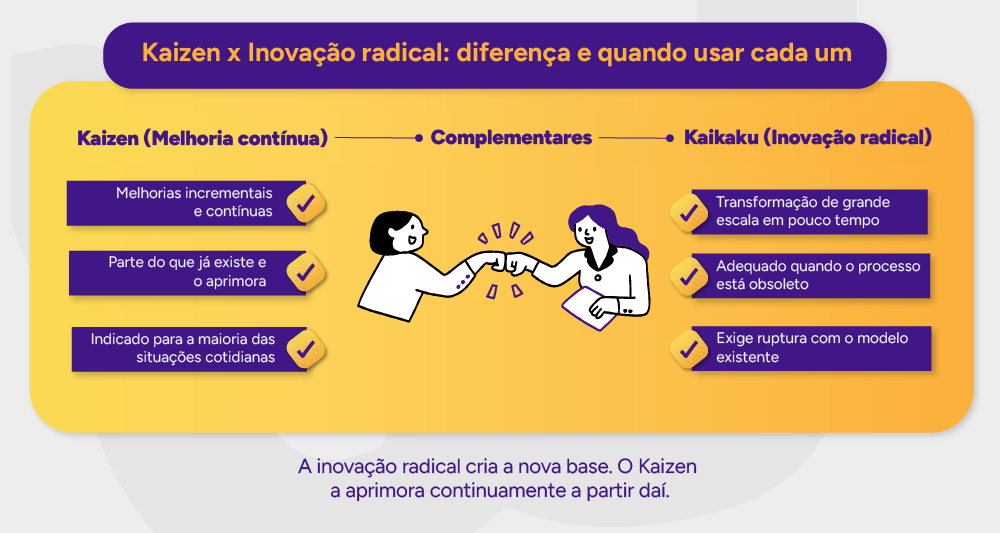 Kaizen x Inovação radical: diferença e quando usar cada um

Kaizen (Melhoria contínua)

Complementares

Kaikaku (Inovação radical)

Melhorias incrementais e contínuas

Parte do que já existe e o aprimora

Indicado para a maioria das situações cotidianas

Transformação de grande escala em pouco tempo

Adequado quando o processo está obsoleto

Exige ruptura com o modelo existente

A inovação radical cria a nova base. O Kaizen a aprimora continuamente a partir daí.